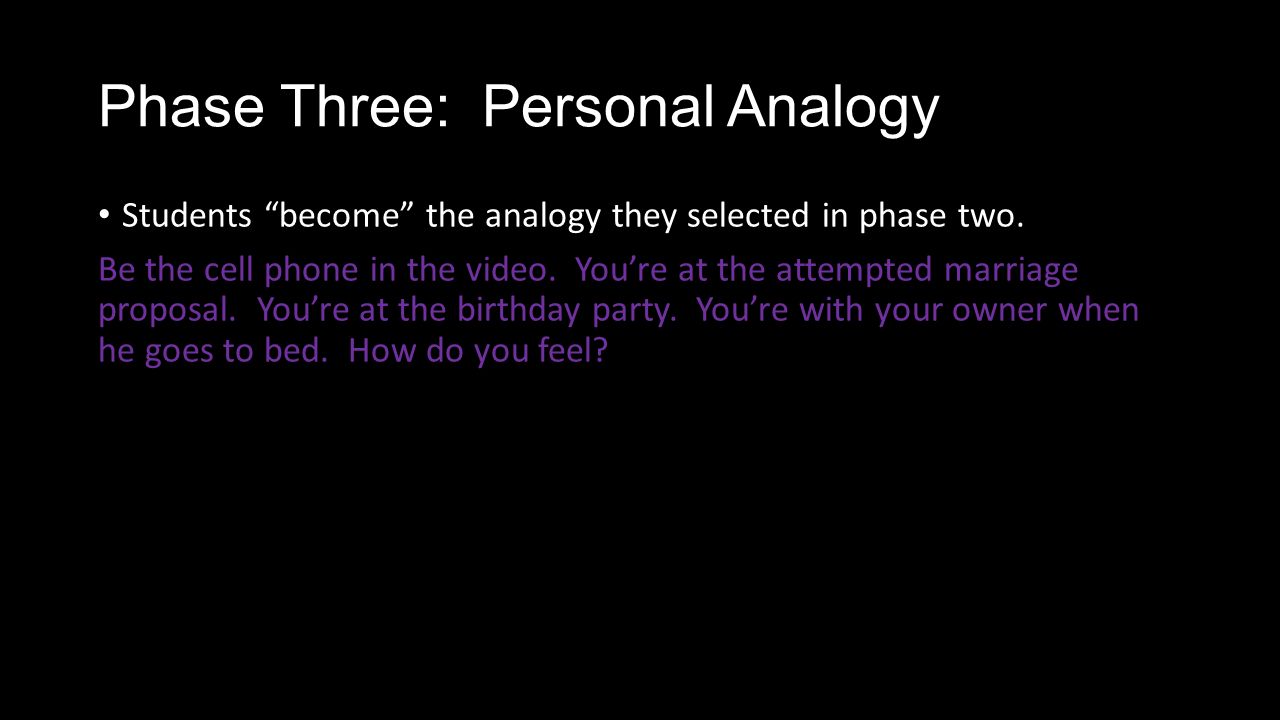 Phase Three:  Personal Analogy

• Students “become” the analogy they selected in phase two.

Be the cell phone in the video.  You’re at the attempted marriage proposal.  You’re at the birthday party.  You’re with your owner when he goes to bed.  How do you feel?